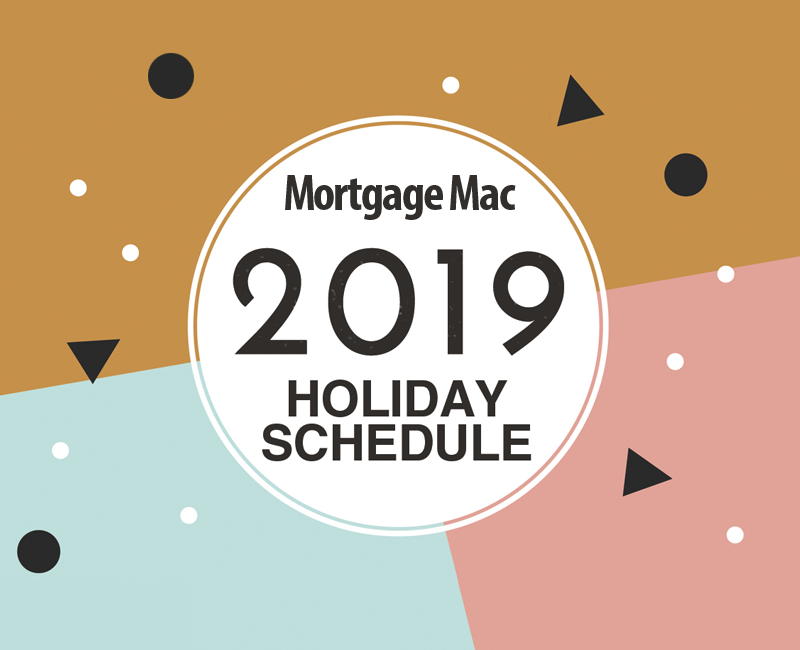 Mortgage Mac

2019

HOLIDAY
SCHEDULE